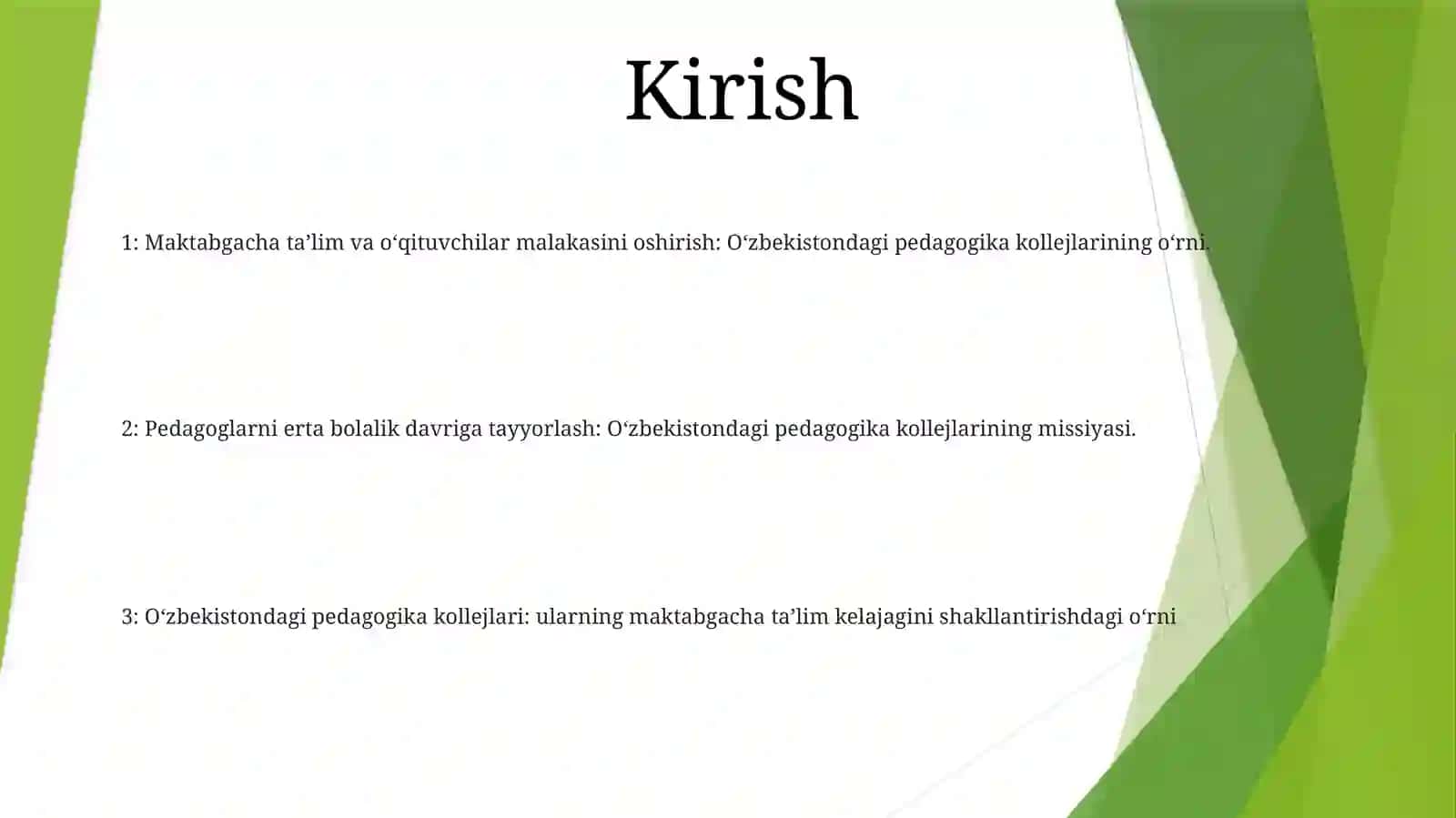 Kirish

1: Maktabgacha ta’lim va o‘qituvchilar malakasini oshirish: O‘zbekistondagi pedagogika kollejlarining o‘rni.

2: Pedagoglarni erta bolalik davriga tayyorlash: O‘zbekistondagi pedagogika kollejlarining missiyasi.

3: O‘zbekistondagi pedagogika kollejlari: ularning maktabgacha ta’lim kelajagini shakllantirishdagi o‘rni